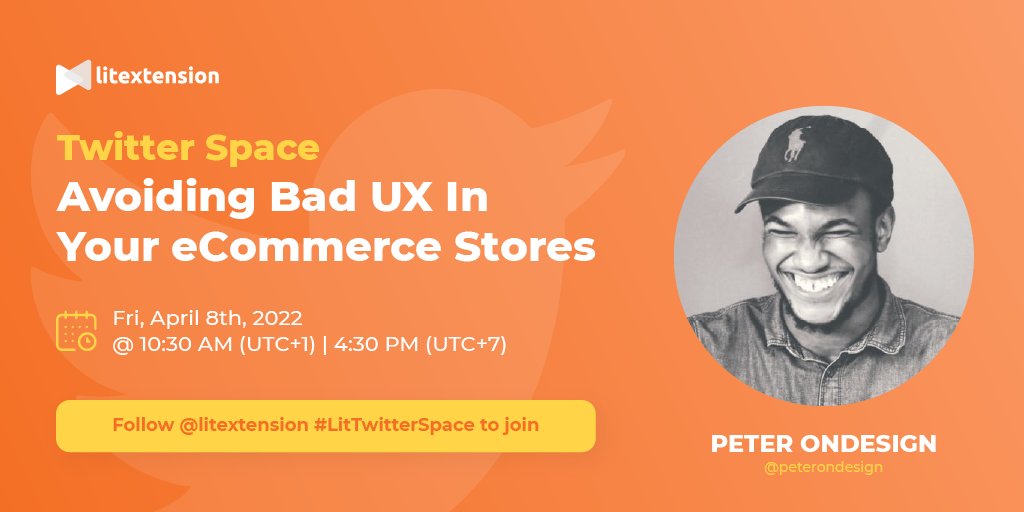 litextension

Twitter Space
Avoiding Bad UX In Your eCommerce Stores

Fri, April 8th, 2022
@ 10:30 AM (UTC+1) | 4:30 PM (UTC+7)

Follow @litextension #LitTwitterSpace to join

PETER ONDESIGN
@peterondesign